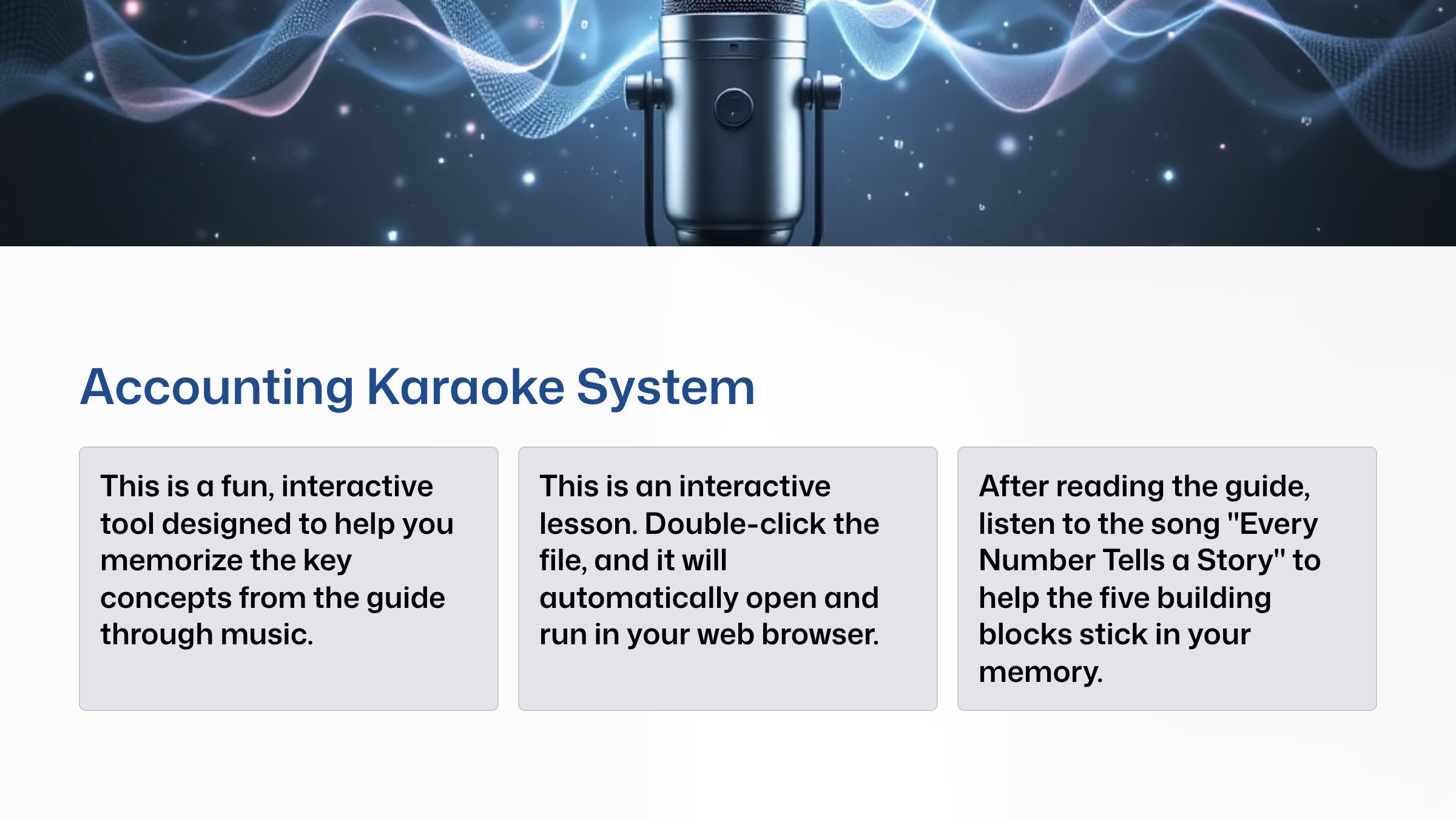 Accounting Karaoke System

This is a fun, interactive tool designed to help you memorize the key concepts from the guide through music.

This is an interactive lesson. Double-click the file, and it will automatically open and run in your web browser.

After reading the guide, listen to the song "Every Number Tells a Story" to help the five building blocks stick in your memory.